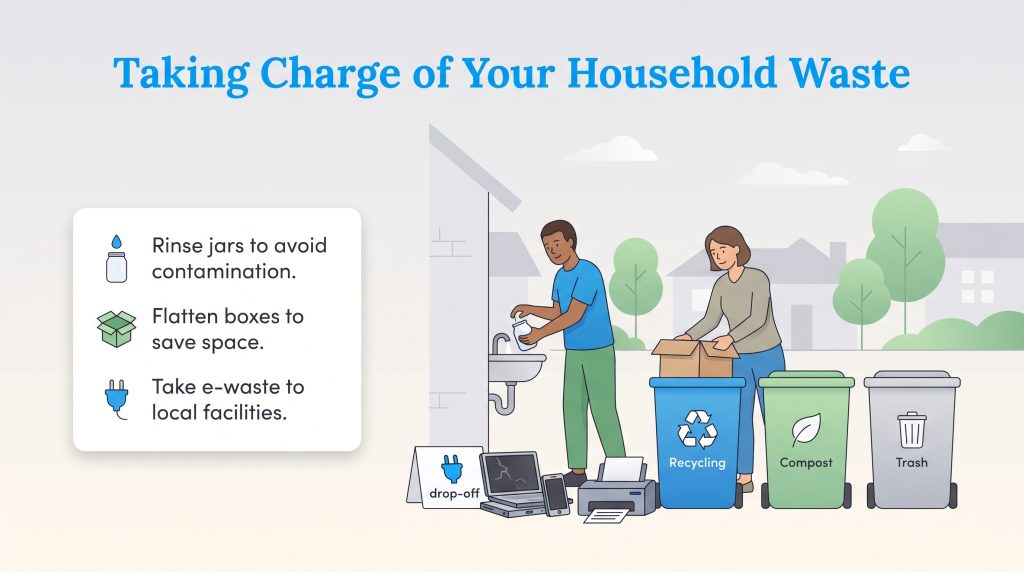 Taking Charge of Your Household Waste

Rinse jars to avoid contamination.

Flatten boxes to save space.

Take e-waste to local facilities.

drop-off

Recycling

Compost

Trash